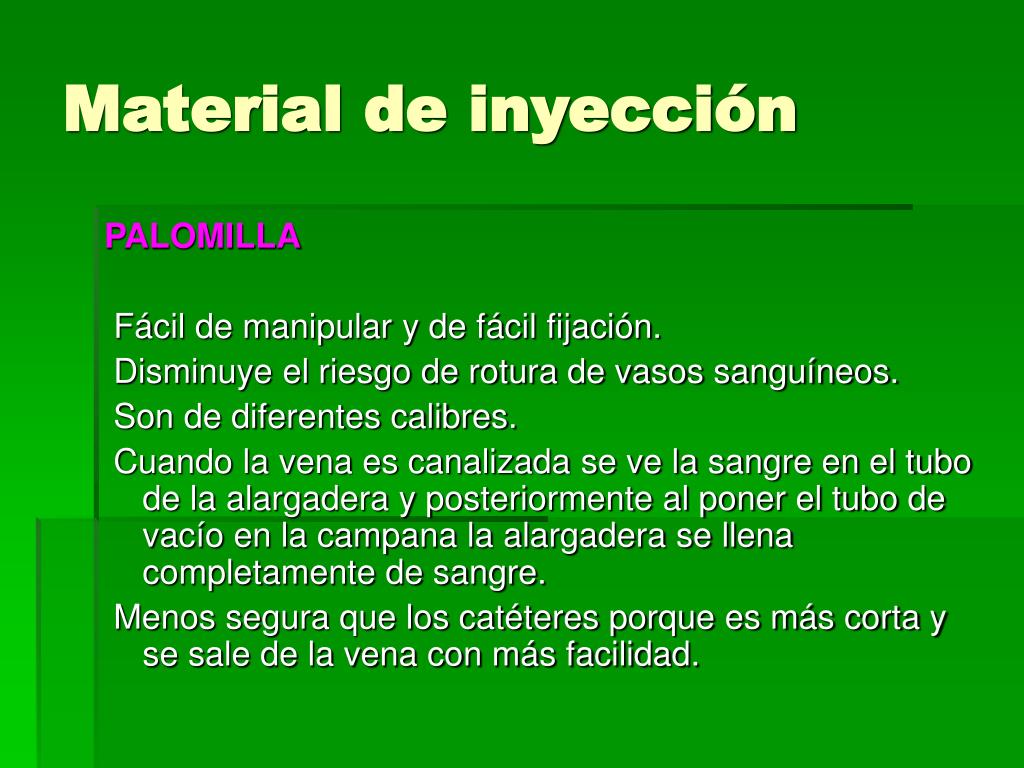 Material de inyección

PALOMILLA

Fácil de manipular y de fácil fijación.

Disminuye el riesgo de rotura de vasos sanguíneos.

Son de diferentes calibres.

Cuando la vena es canalizada se ve la sangre en el tubo de la alargadera y posteriormente al poner el tubo de vacío en la campana la alargadera se llena completamente de sangre.

Menos segura que los catéteres porque es más corta y se sale de la vena con más facilidad.